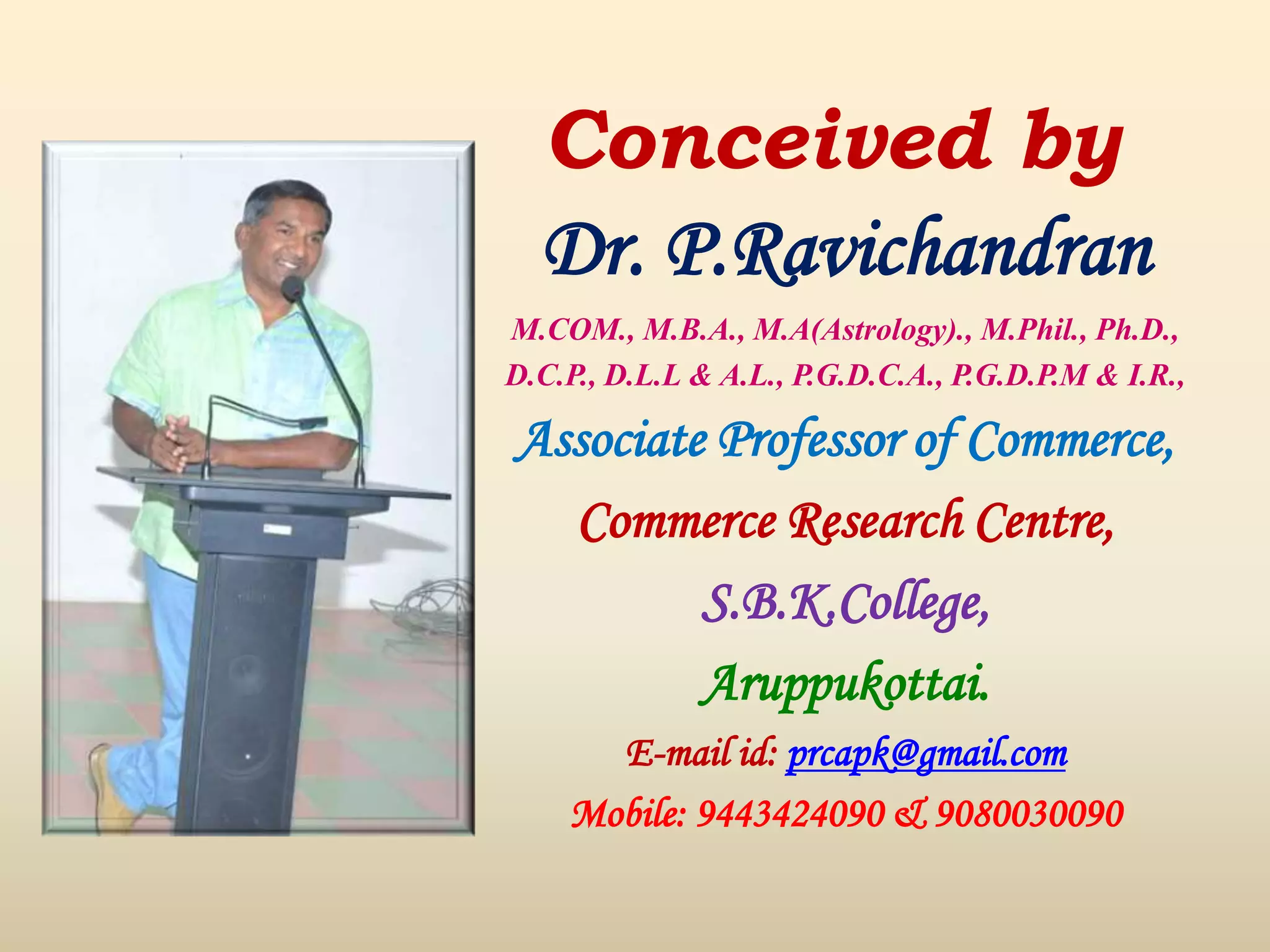 Conceived by

Dr. P.Ravichandran

M.COM., M.B.A., M.A(Astrology)., M.Phil., Ph.D., D.C.P., D.L.L & A.L., P.G.D.C.A., P.G.D.P.M & I.R.,

Associate Professor of Commerce,

Commerce Research Centre,

S.B.K.College,

Aruppukottai.

E-mail id: prcapk@gmail.com

Mobile: 9443424090 & 9080030090